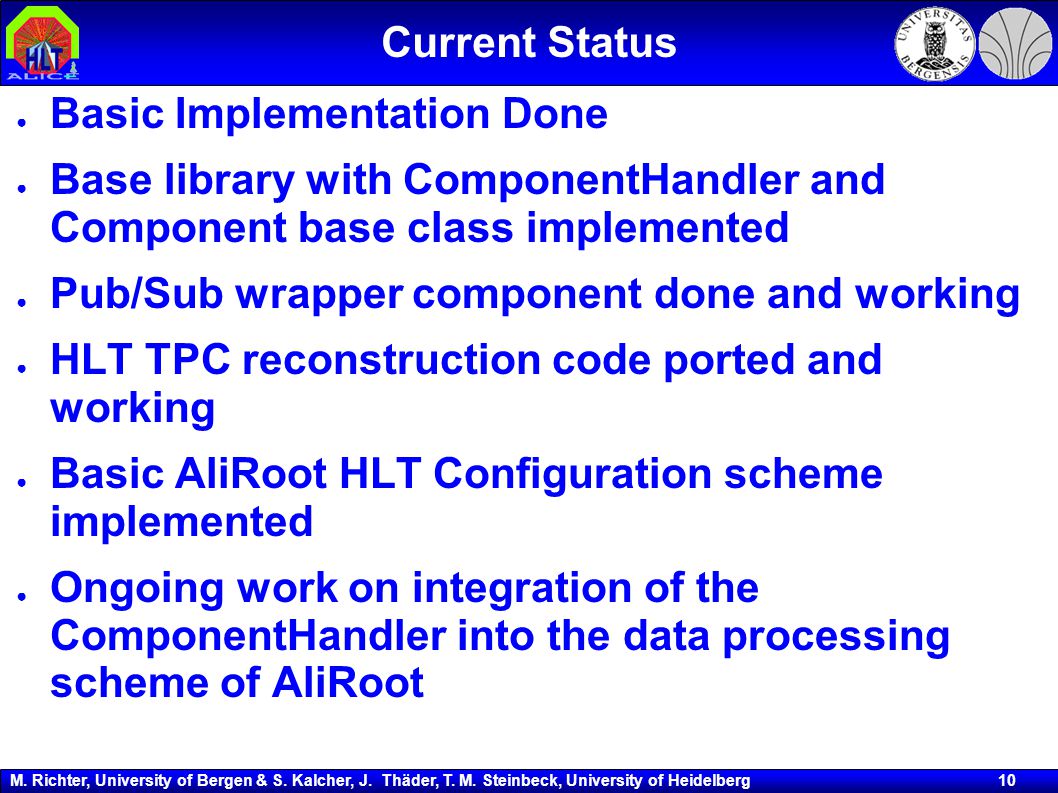 HLT
ALICE

Current Status

UNIVERSITAS BERGENSIS

- Basic Implementation Done
- Base library with ComponentHandler and Component base class implemented
- Pub/Sub wrapper component done and working
- HLT TPC reconstruction code ported and working
- Basic AliRoot HLT Configuration scheme implemented
- Ongoing work on integration of the ComponentHandler into the data processing scheme of AliRoot

M. Richter, University of Bergen & S. Kalcher, J. Thäder, T. M. Steinbeck, University of Heidelberg 10